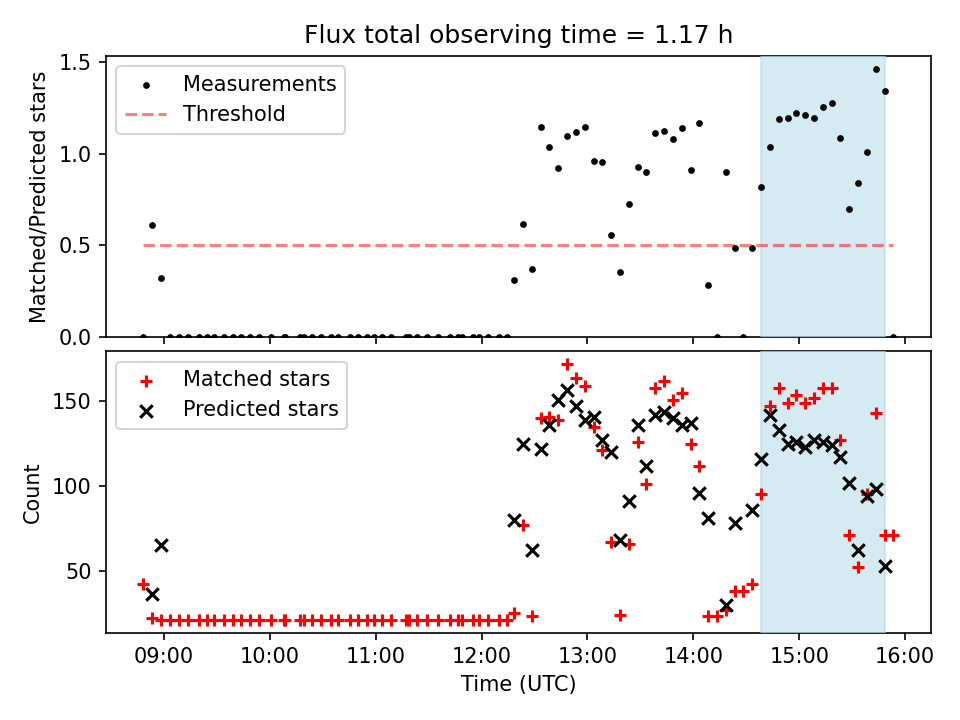 Flux total observing time = 1.17 h

Measurements
Threshold

Matched/Predicted stars

1.5
1.0
0.5
0.0

Matched stars
Predicted stars

Count

150
100
50

09:00 10:00 11:00 12:00 13:00 14:00 15:00 16:00

Time (UTC)